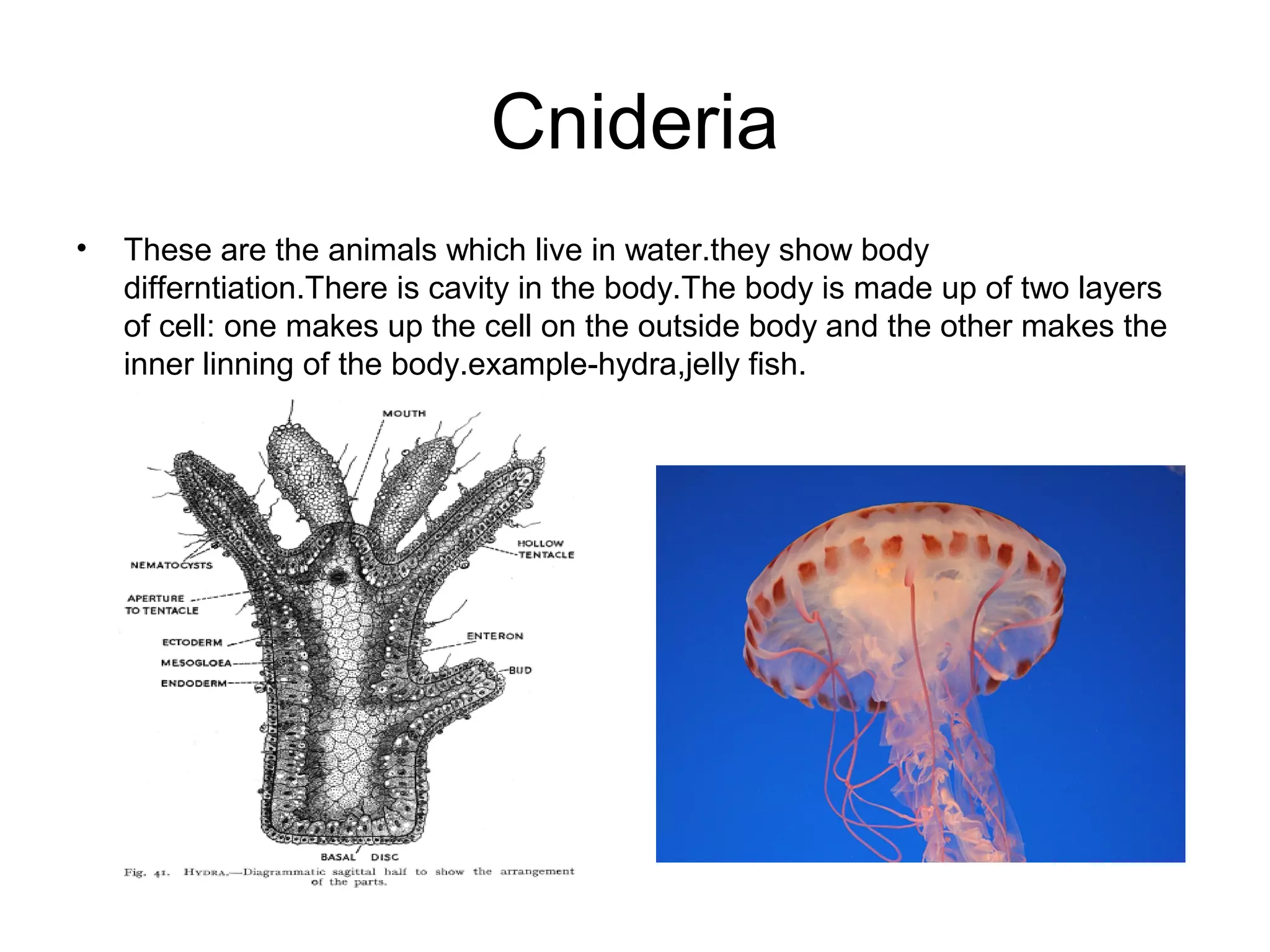 Cnideria

• These are the animals which live in water.they show body differntiation.There is cavity in the body.The body is made up of two layers of cell: one makes up the cell on the outside body and the other makes the inner linning of the body.example-hydra,jelly fish.

MOUTH
HOLLOW TENTACLE
NEMATOCYSTS
APERTURE TO TENTACLE
ECTODERM
MESOGLOEA
ENDODERM
ENTERON
BUD
BASAL DISC

Fig. 41. HYDRA.—Diagrammatic sagittal half to show the arrangement of the parts.